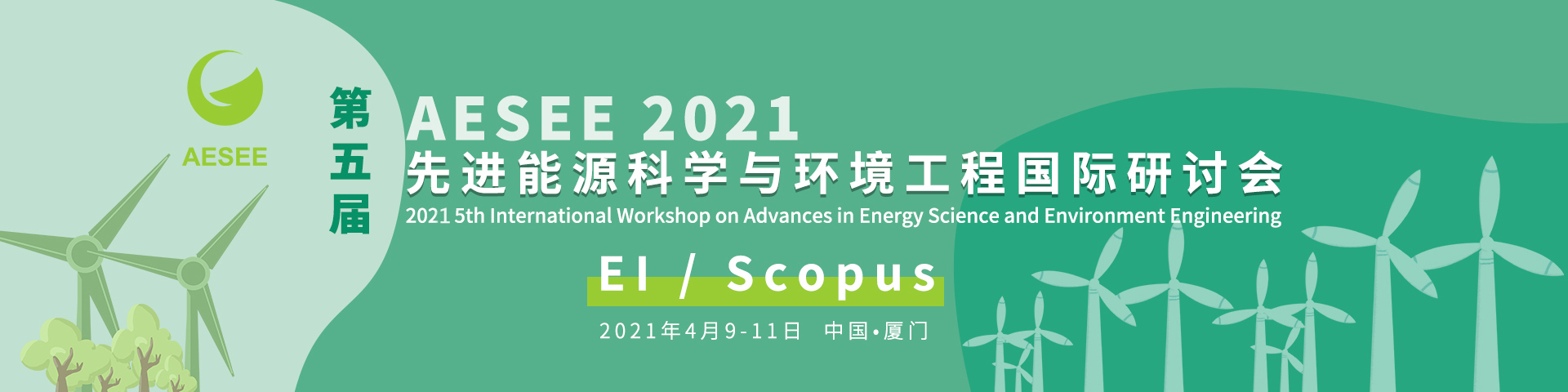 AESEE

第五届

AESEE 2021

先进能源科学与环境工程国际研讨会

2021 5th International Workshop on Advances in Energy Science and Environment Engineering

EI / Scopus

2021年4月9-11日 中国•厦门